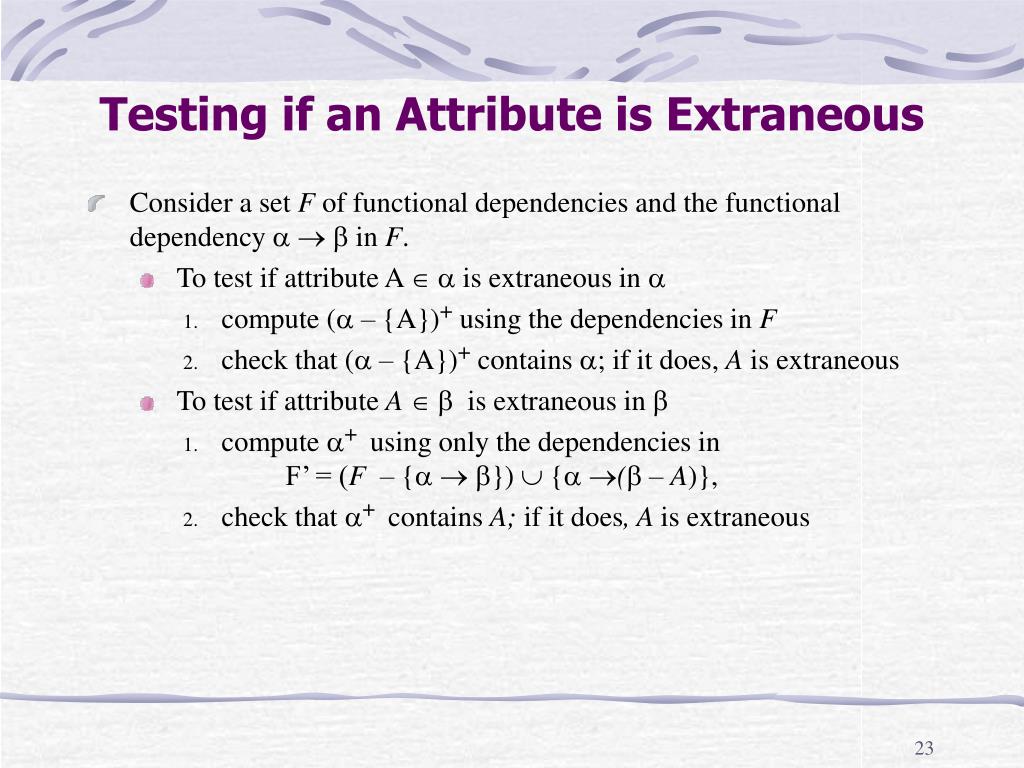 Testing if an Attribute is Extraneous

Consider a set $F$ of functional dependencies and the functional dependency $\alpha \rightarrow \beta$ in $F$.

To test if attribute $A \in \alpha$ is extraneous in $\alpha$

1. compute $(\alpha - \{A\})^+$ using the dependencies in $F$
2. check that $(\alpha - \{A\})^+$ contains $\alpha$; if it does, $A$ is extraneous

To test if attribute $A \in \beta$ is extraneous in $\beta$

1. compute $\alpha^+$ using only the dependencies in $F' = (F - \{\alpha \rightarrow \beta\}) \cup \{\alpha \rightarrow (\beta - A)\}$,
2. check that $\alpha^+$ contains $A$; if it does, $A$ is extraneous

23